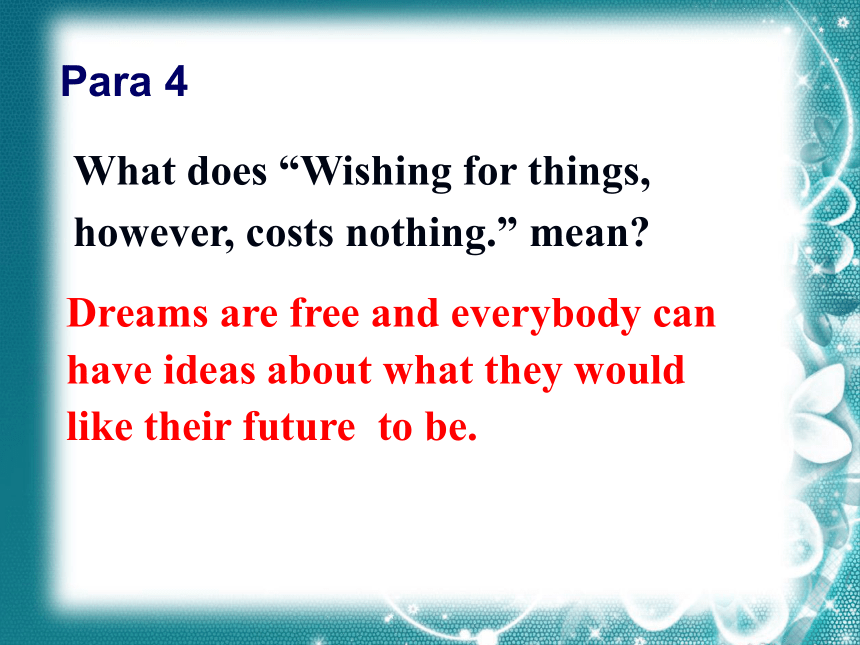 Para 4

What does “Wishing for things, however, costs nothing.” mean?

Dreams are free and everybody can have ideas about what they would like their future  to be.